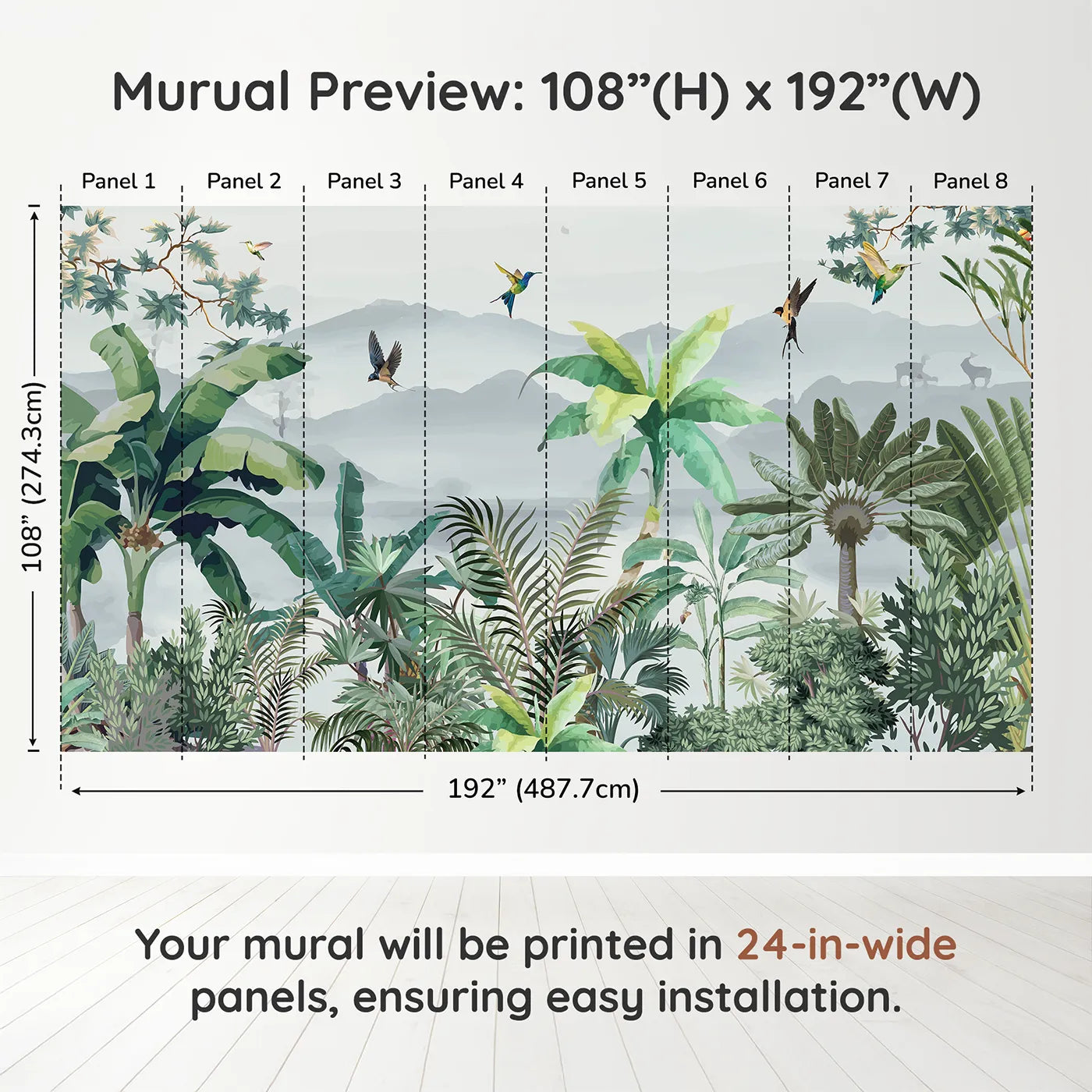 Murual Preview: 108”(H) x 192”(W)

Panel 1 Panel 2 Panel 3 Panel 4 Panel 5 Panel 6 Panel 7 Panel 8

108” (274.3cm)

192” (487.7cm)

Your mural will be printed in 24-in-wide panels, ensuring easy installation.